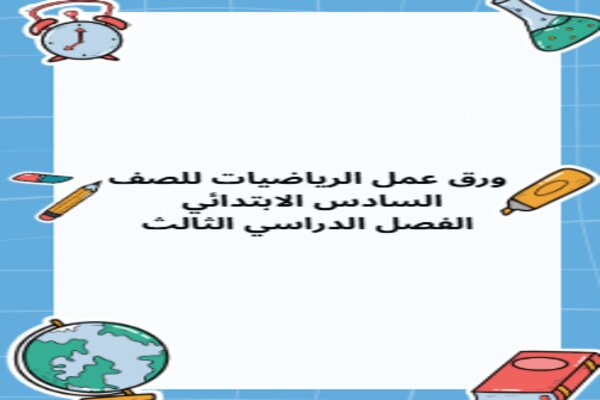 ورق عمل الرياضيات للصف
السادس الابتدائي
الفصل الدراسي الثالث